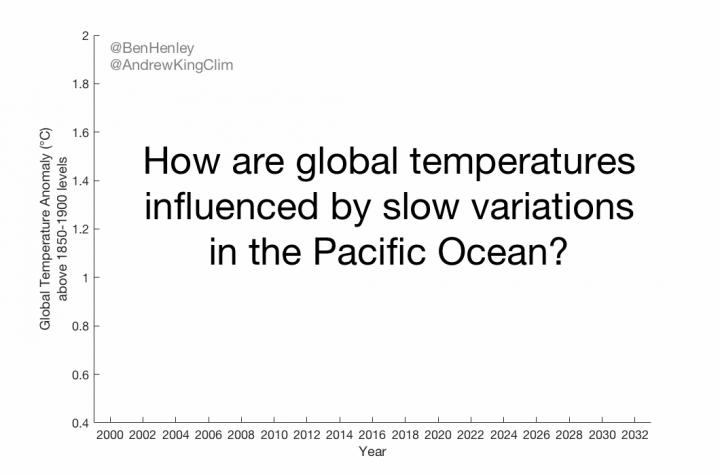 @BenHenley
@AndrewKingClim

How are global temperatures influenced by slow variations in the Pacific Ocean?

Global Temperature Anomaly (°C) above 1850-1900 levels

2
1.8
1.6
1.4
1.2
1
0.8
0.6
0.4

2000 2002 2004 2006 2008 2010 2012 2014 2016 2018 2020 2022 2024 2026 2028 2030 2032
Year